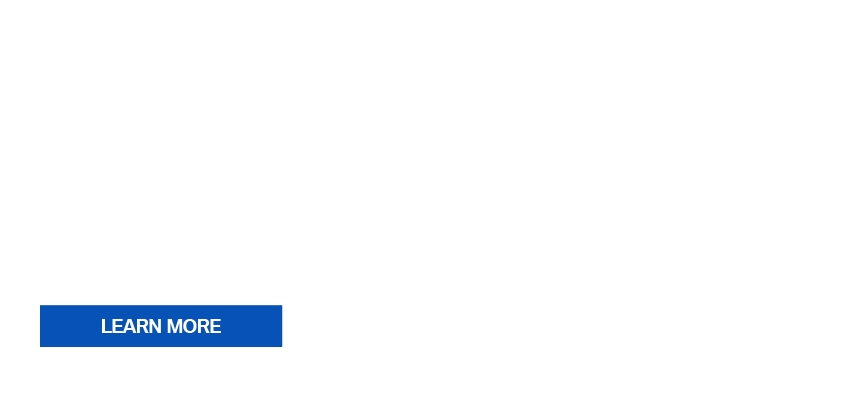 LEARN MORE